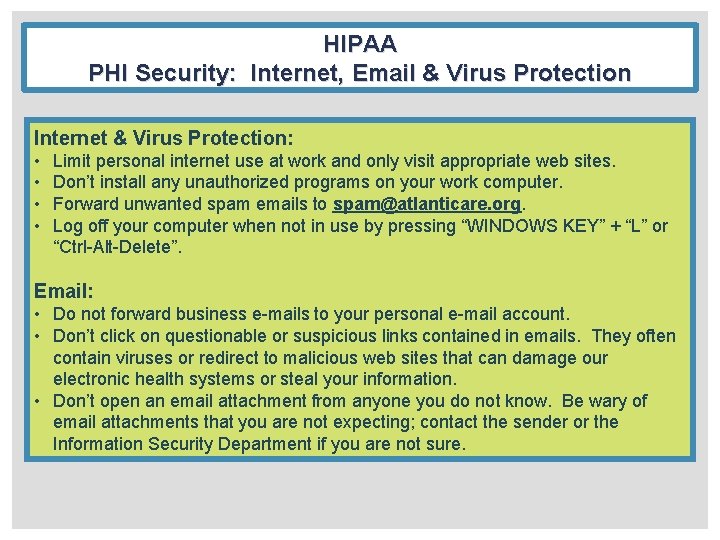 HIPAA
PHI Security: Internet, Email & Virus Protection

Internet & Virus Protection:
• Limit personal internet use at work and only visit appropriate web sites.
• Don't install any unauthorized programs on your work computer.
• Forward unwanted spam emails to spam@atlanticare.org.
• Log off your computer when not in use by pressing "WINDOWS KEY" + "L" or "Ctrl-Alt-Delete".

Email:
• Do not forward business e-mails to your personal e-mail account.
• Don't click on questionable or suspicious links contained in emails. They often contain viruses or redirect to malicious web sites that can damage our electronic health systems or steal your information.
• Don't open an email attachment from anyone you do not know. Be wary of email attachments that you are not expecting; contact the sender or the Information Security Department if you are not sure.